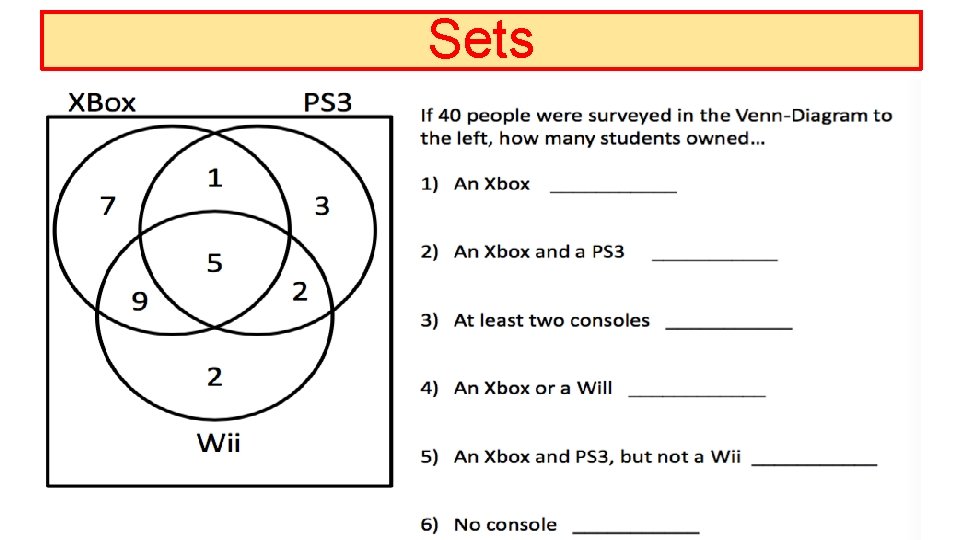 Sets

XBox

PS3

7

1

3

5

9

2

2

Wii

If 40 people were surveyed in the Venn-Diagram to the left, how many students owned...

1) An Xbox ____________

2) An Xbox and a PS3 ____________

3) At least two consoles ____________

4) An Xbox or a Will ____________

5) An Xbox and PS3, but not a Wii ____________

6) No console ____________